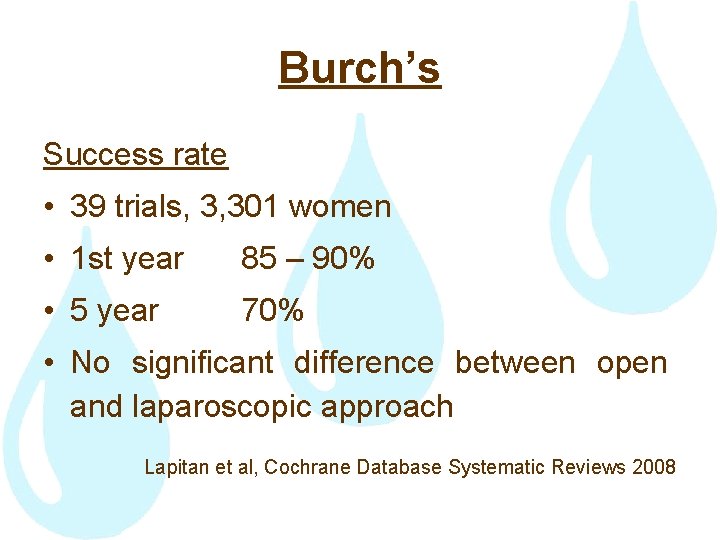 Burch's

Success rate

• 39 trials, 3,301 women
• 1st year 85 – 90%
• 5 year 70%
• No significant difference between open and laparoscopic approach

Lapitan et al, Cochrane Database Systematic Reviews 2008